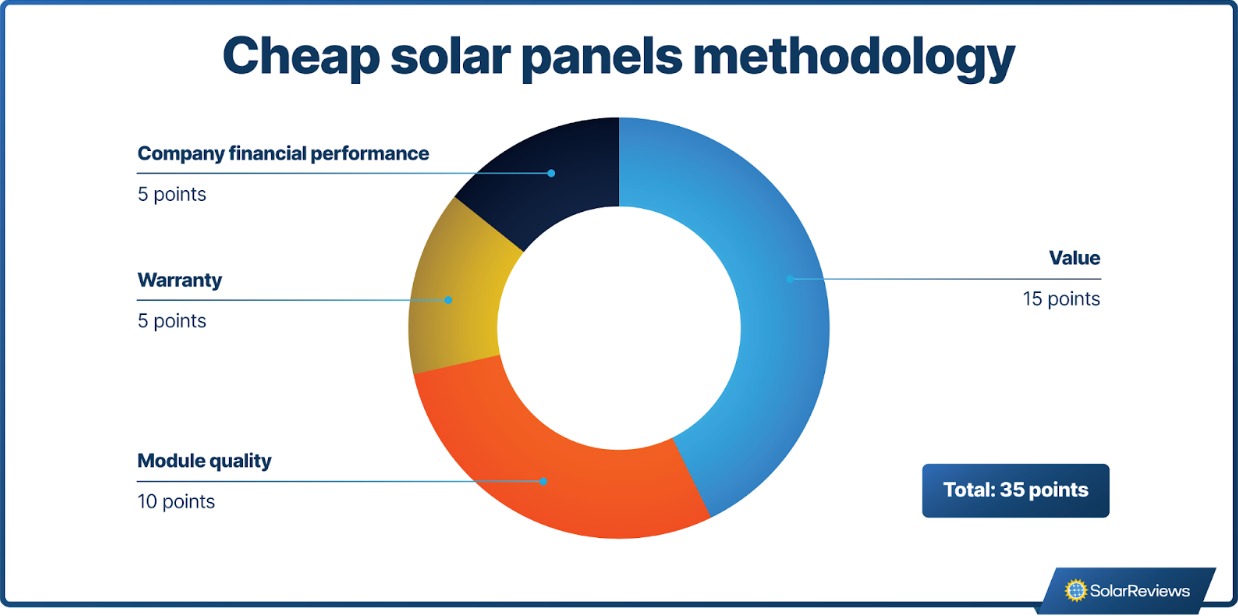 Cheap solar panels methodology

Company financial performance

5 points

Warranty

5 points

Module quality

10 points

Value

15 points

Total: 35 points

SolarReviews